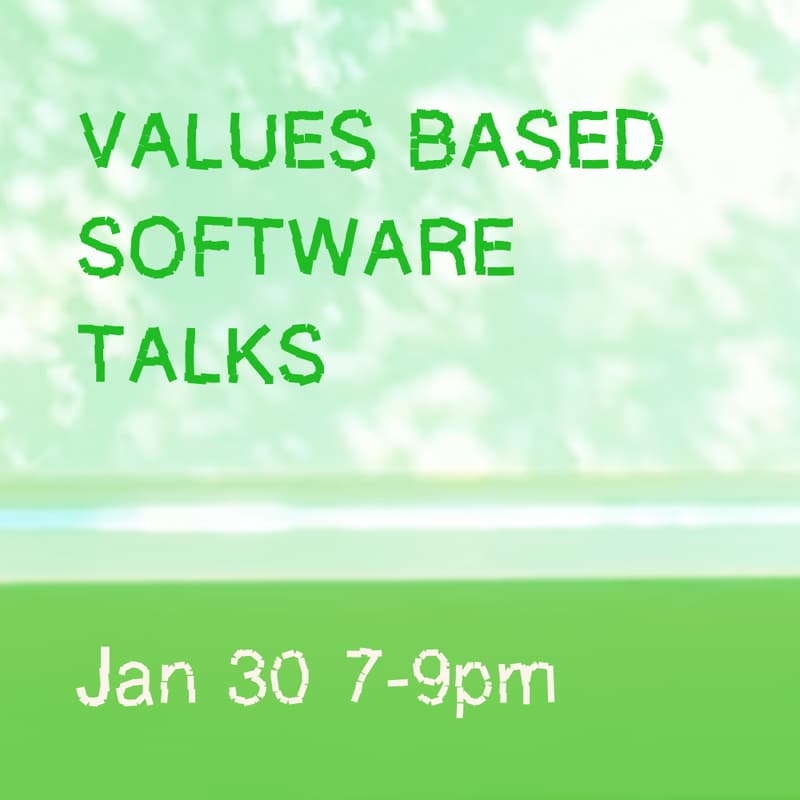 VALUES BASED SOFTWARE TALKS

Jan 30 7-9pm